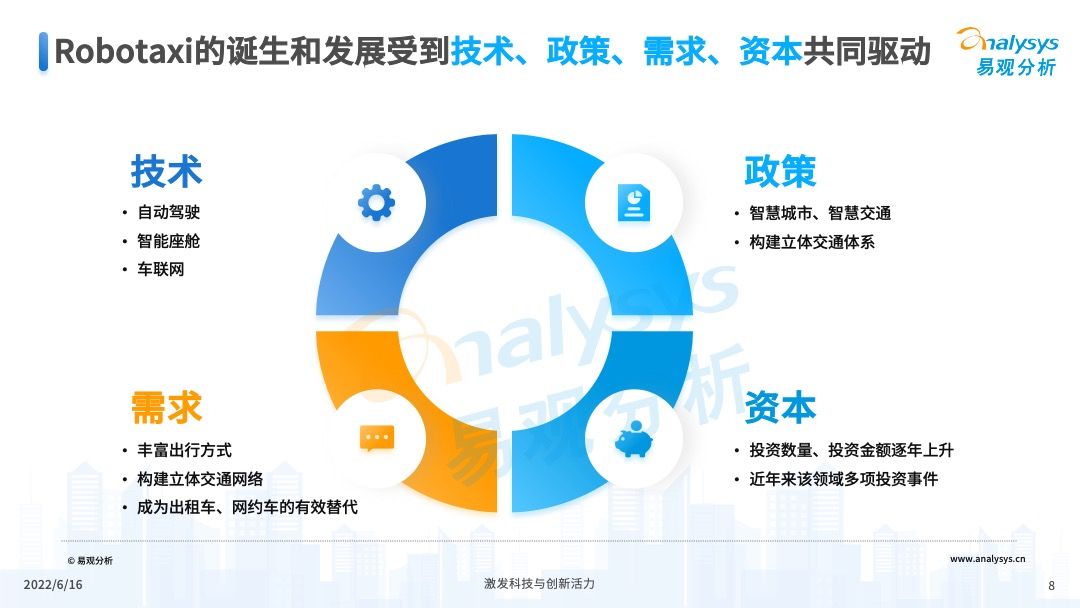 Robotaxi的诞生和发展受到技术、政策、需求、资本共同驱动

analysys 易观分析

技术
• 自动驾驶
• 智能座舱
• 车联网

政策
• 智慧城市、智慧交通
• 构建立体交通体系

需求
• 丰富出行方式
• 构建立体交通网络
• 成为出租车、网约车的有效替代

资本
• 投资数量、投资金额逐年上升
• 近年来该领域多项投资事件

analysys 易观分析

© 易观分析

www.analysys.cn

2022/6/16

激发科技与创新活力

8